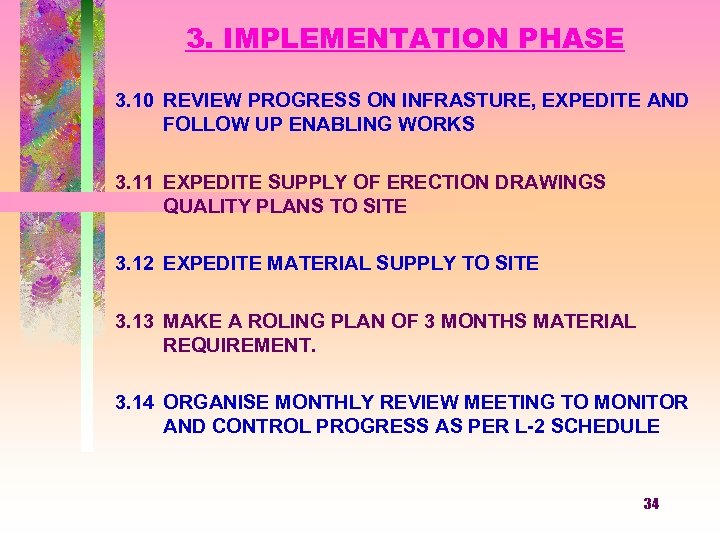 3. IMPLEMENTATION PHASE

3.10 REVIEW PROGRESS ON INFRASTURE, EXPEDITE AND FOLLOW UP ENABLING WORKS

3.11 EXPEDITE SUPPLY OF ERECTION DRAWINGS QUALITY PLANS TO SITE

3.12 EXPEDITE MATERIAL SUPPLY TO SITE

3.13 MAKE A ROLING PLAN OF 3 MONTHS MATERIAL REQUIREMENT.

3.14 ORGANISE MONTHLY REVIEW MEETING TO MONITOR AND CONTROL PROGRESS AS PER L-2 SCHEDULE

34